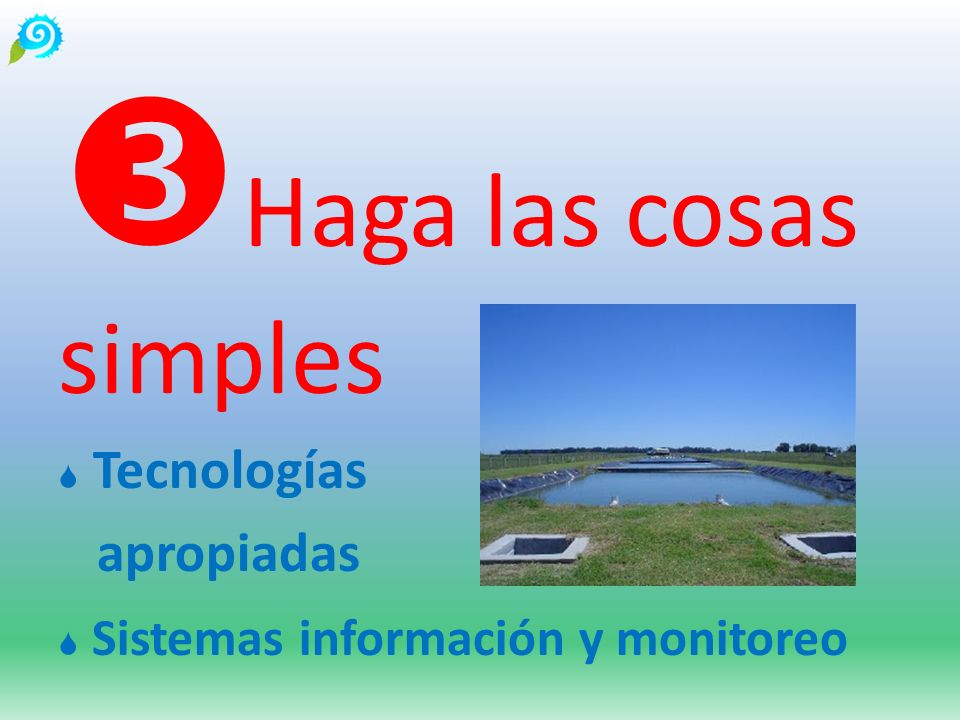 ❸ Haga las cosas simples

Tecnologías apropiadas

Sistemas información y monitoreo